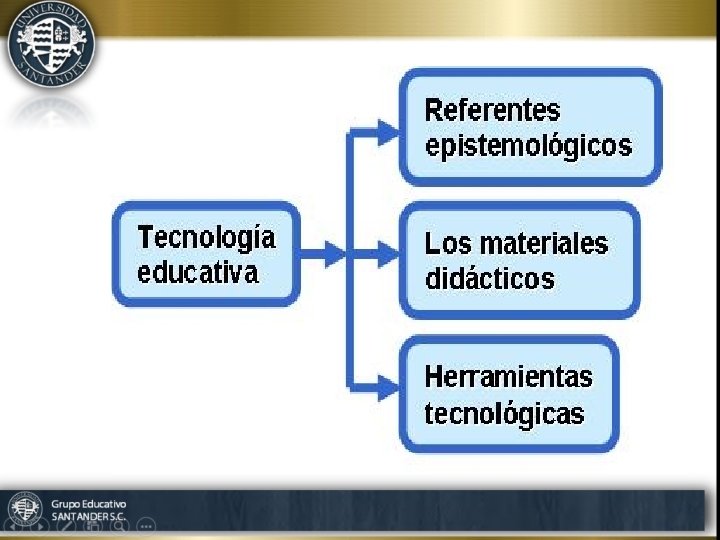 UNIVERSIDAD SANTANDER

Tecnología educativa

Referentes epistemológicos

Los materiales didácticos

Herramientas tecnológicas

Grupo Educativo SANTANDER S.C.